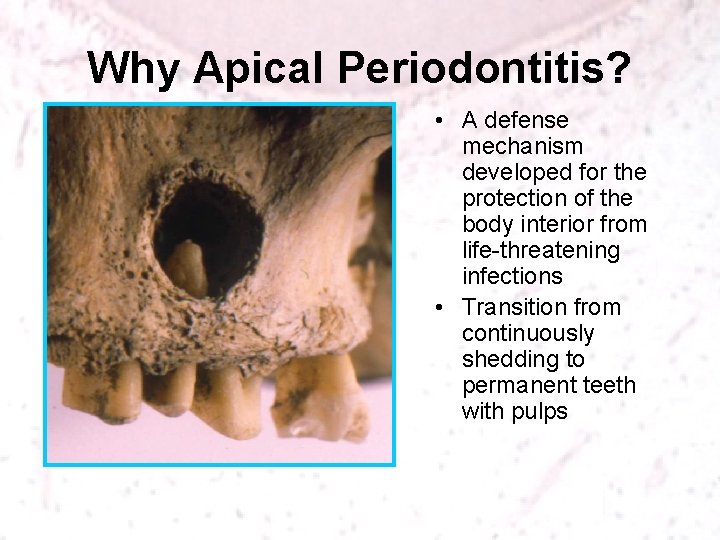 Why Apical Periodontitis?

• A defense mechanism developed for the protection of the body interior from life-threatening infections
• Transition from continuously shedding to permanent teeth with pulps